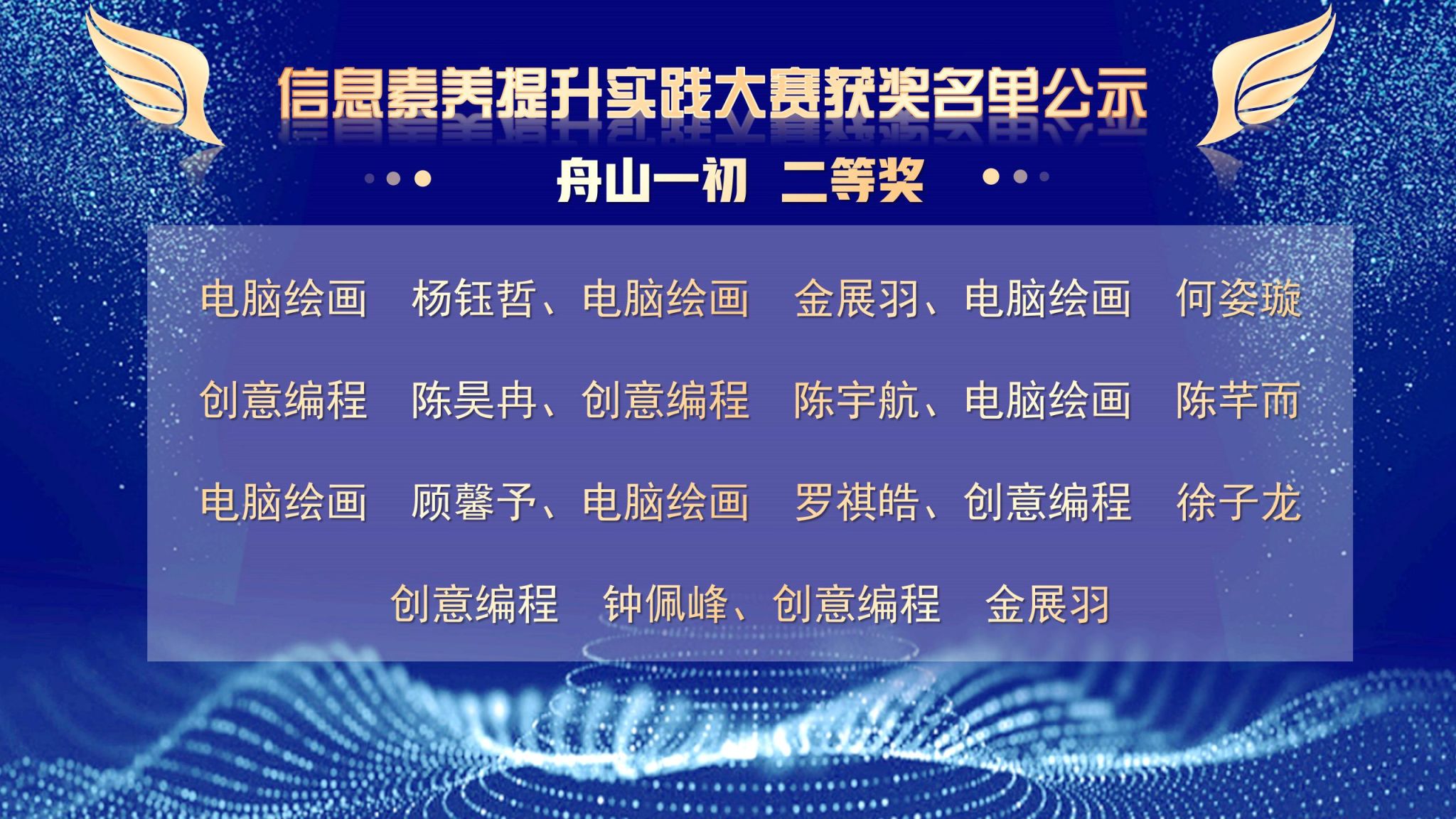 信息素养提升实践大赛获奖名单公示

舟山一初 二等奖

电脑绘画 杨钰哲、电脑绘画 金展羽、电脑绘画 何姿璇

创意编程 陈昊冉、创意编程 陈宇航、电脑绘画 陈芊而

电脑绘画 顾馨予、电脑绘画 罗祺皓、创意编程 徐子龙

创意编程 钟佩峰、创意编程 金展羽